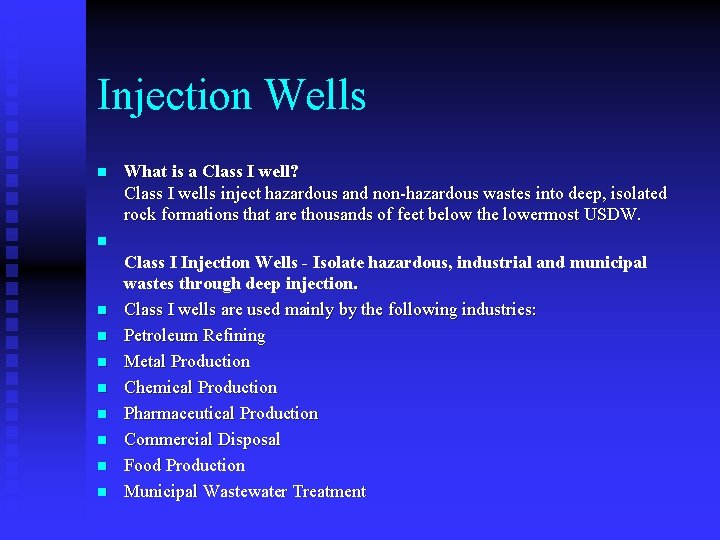 Injection Wells

What is a Class I well?
Class I wells inject hazardous and non-hazardous wastes into deep, isolated rock formations that are thousands of feet below the lowermost USDW.

Class I Injection Wells - Isolate hazardous, industrial and municipal wastes through deep injection.

Class I wells are used mainly by the following industries:

Petroleum Refining

Metal Production

Chemical Production

Pharmaceutical Production

Commercial Disposal

Food Production

Municipal Wastewater Treatment